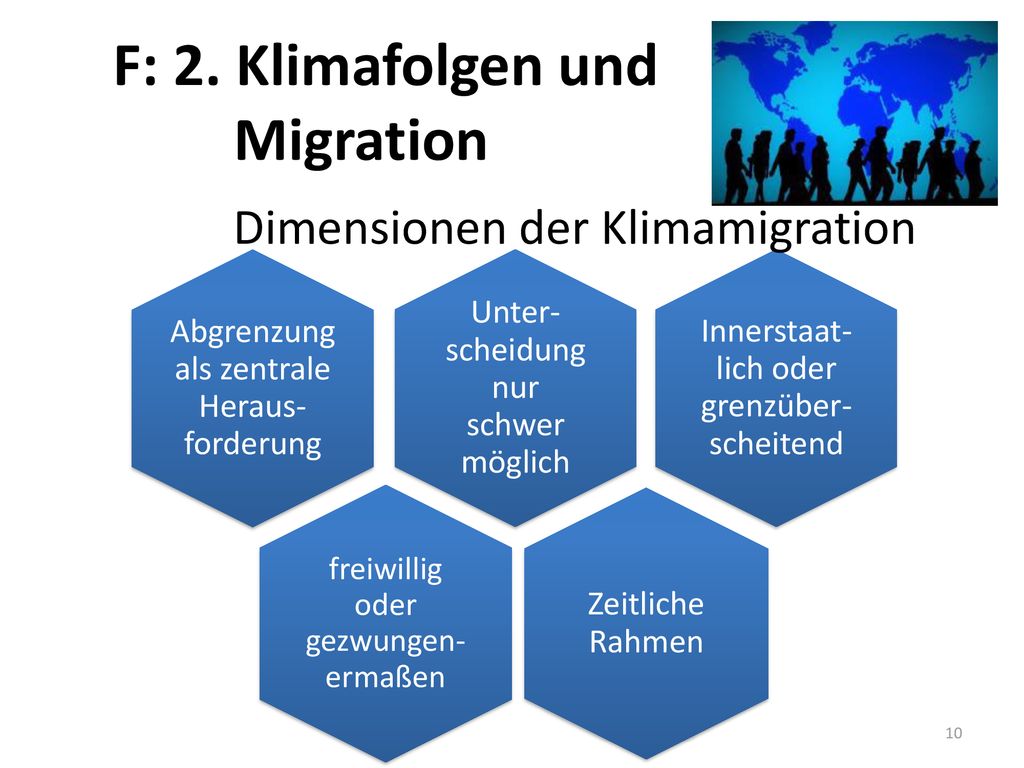 F: 2. Klimafolgen und Migration

Dimensionen der Klimamigration

Abgrenzung als zentrale Herausforderung

Unterscheidung nur schwer möglich

Innerstaatlich oder grenzüberscheitend

freiwillig oder gezwungenermaßen

Zeitliche Rahmen

10